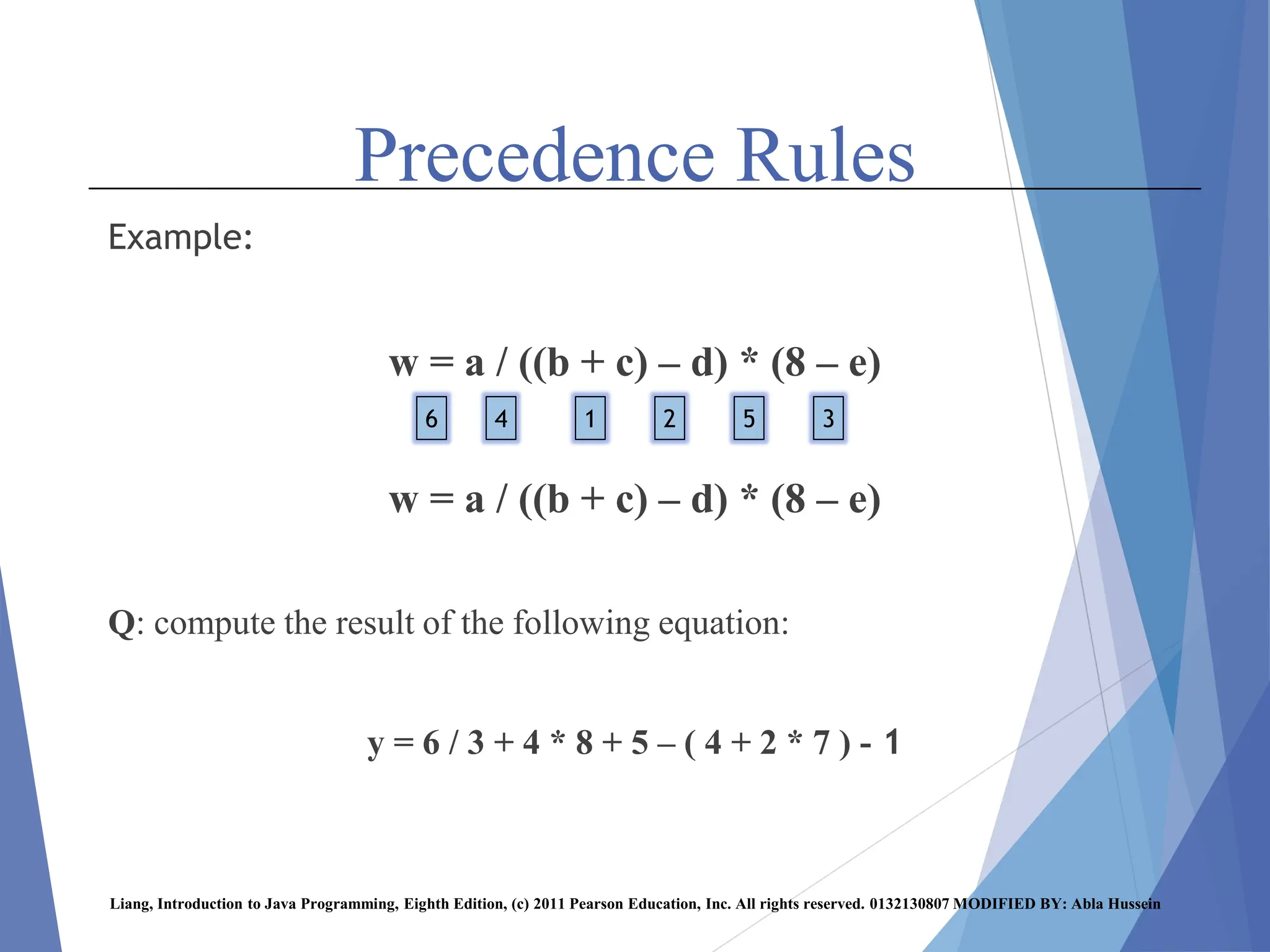 Precedence Rules

Example:

w = a / ((b + c) – d) * (8 – e)

6 4 1 2 5 3

w = a / ((b + c) – d) * (8 – e)

Q: compute the result of the following equation:

y = 6 / 3 + 4 * 8 + 5 – ( 4 + 2 * 7 ) - 1

Liang, Introduction to Java Programming, Eighth Edition, (c) 2011 Pearson Education, Inc. All rights reserved. 0132130807 MODIFIED BY: Abla Hussein